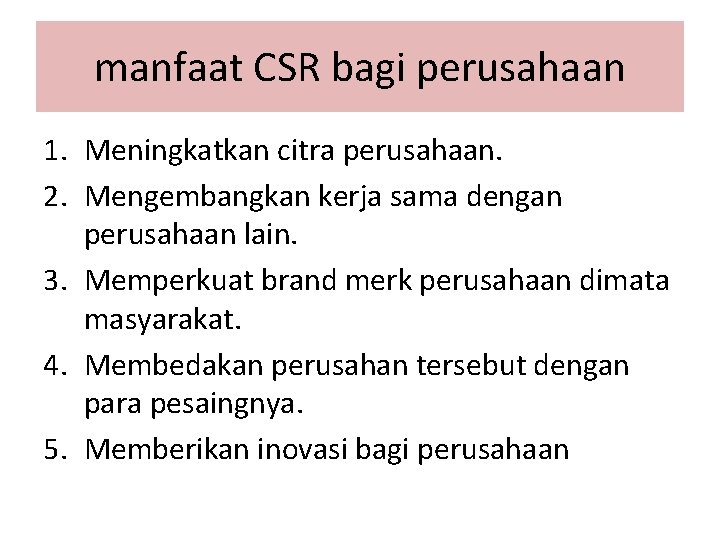 manfaat CSR bagi perusahaan

1. Meningkatkan citra perusahaan.
2. Mengembangkan kerja sama dengan perusahaan lain.
3. Memperkuat brand merk perusahaan dimata masyarakat.
4. Membedakan perusahan tersebut dengan para pesaingnya.
5. Memberikan inovasi bagi perusahaan